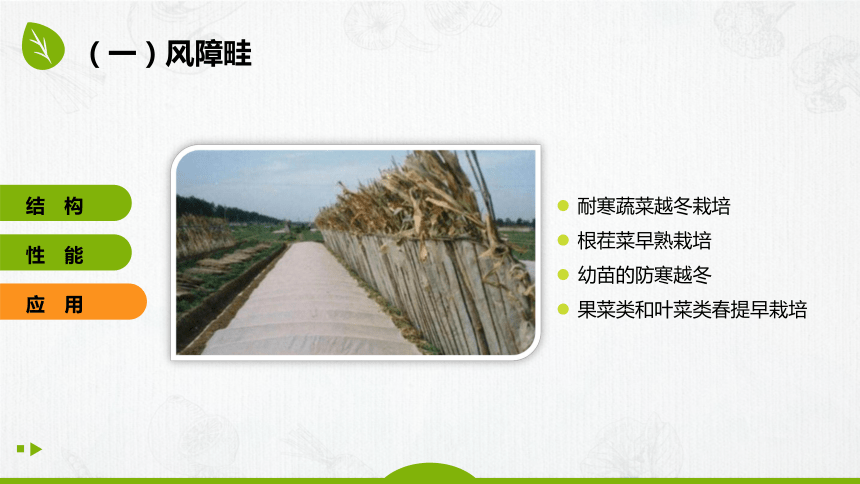 （一）风障畦

结 构

性 能

应 用

耐寒蔬菜越冬栽培

根茬菜早熟栽培

幼苗的防寒越冬

果菜类和叶菜类春提早栽培